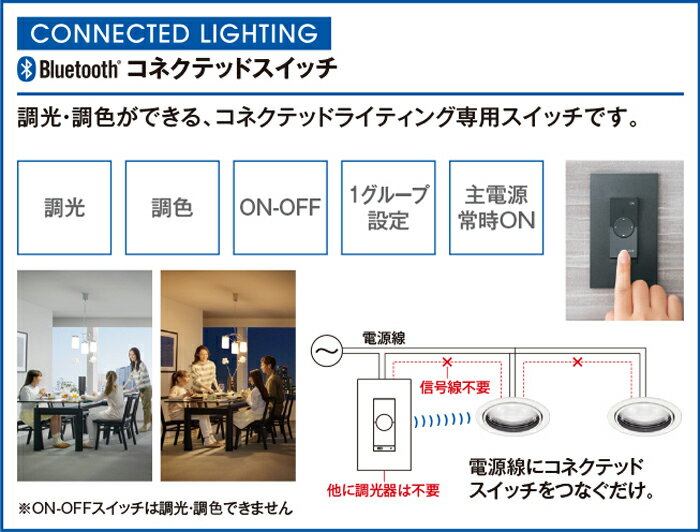 CONNECTED LIGHTING

Bluetooth® コネクテッドスイッチ

調光・調色ができる、コネクテッドライティング専用スイッチです。

調光

調色

ON-OFF

1グループ設定

主電源常時ON

電源線

信号線不要

他に調光器は不要

電源線にコネクテッドスイッチをつなぐだけ。

※ON-OFFスイッチは調光・調色できません